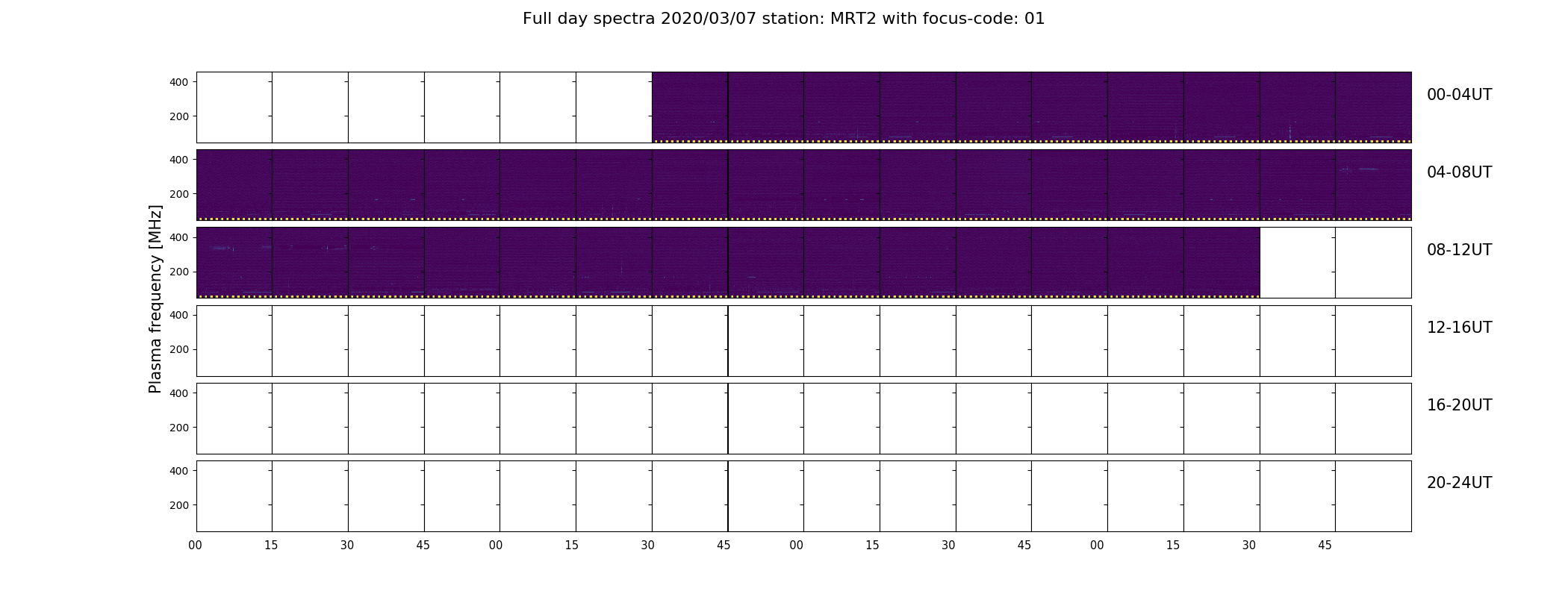 Full day spectra 2020/03/07 station: MRT2 with focus-code: 01

Plasma frequency [MHz]

400
200
00-04UT

400
200
04-08UT

400
200
08-12UT

400
200
12-16UT

400
200
16-20UT

400
200
20-24UT

00 15 30 45 00 15 30 45 00 15 30 45 00 15 30 45